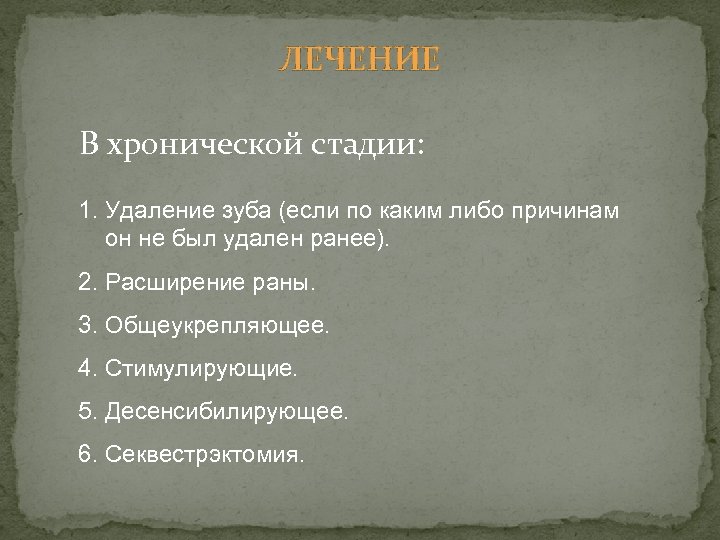 ЛЕЧЕНИЕ

В хронической стадии:

1. Удаление зуба (если по каким либо причинам он не был удален ранее).

2. Расширение раны.

3. Общеукрепляющее.

4. Стимулирующие.

5. Десенсибилирующее.

6. Секвестрэктомия.